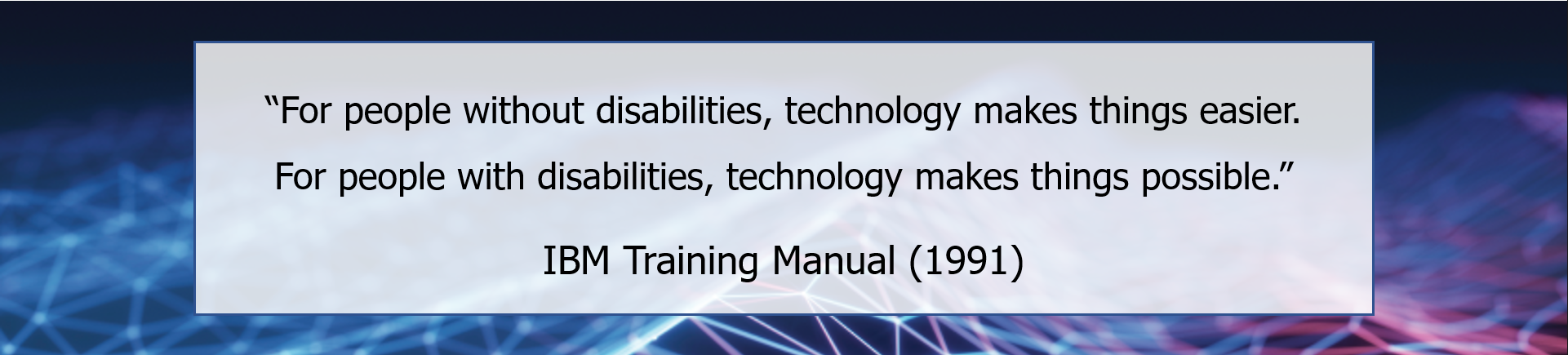 “For people without disabilities, technology makes things easier. For people with disabilities, technology makes things possible.”

IBM Training Manual (1991)